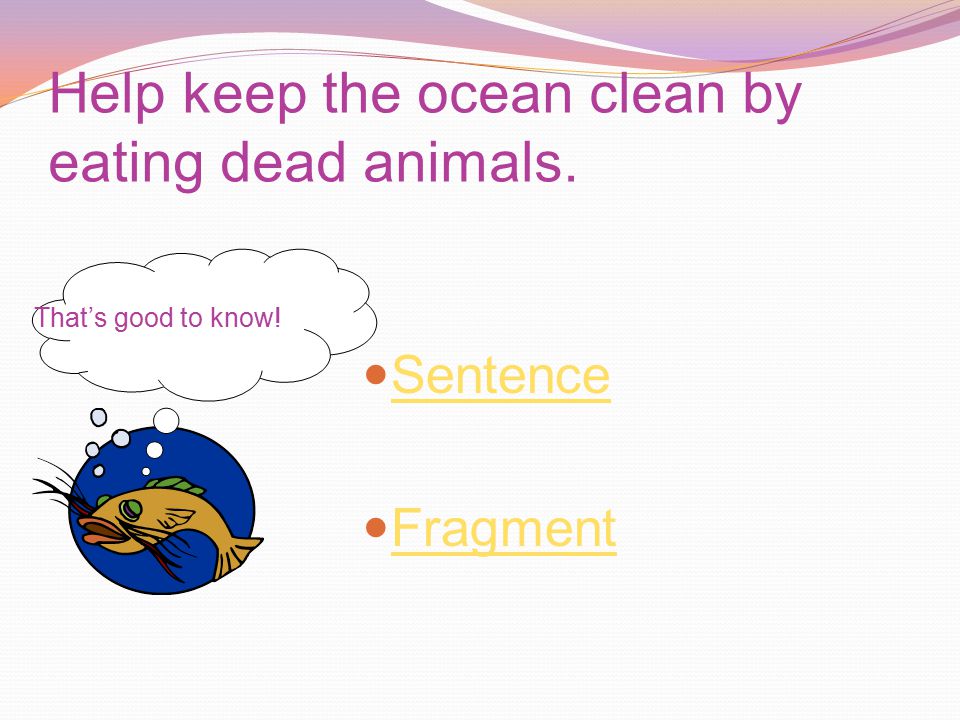 Help keep the ocean clean by eating dead animals.

That's good to know!

Sentence

Fragment